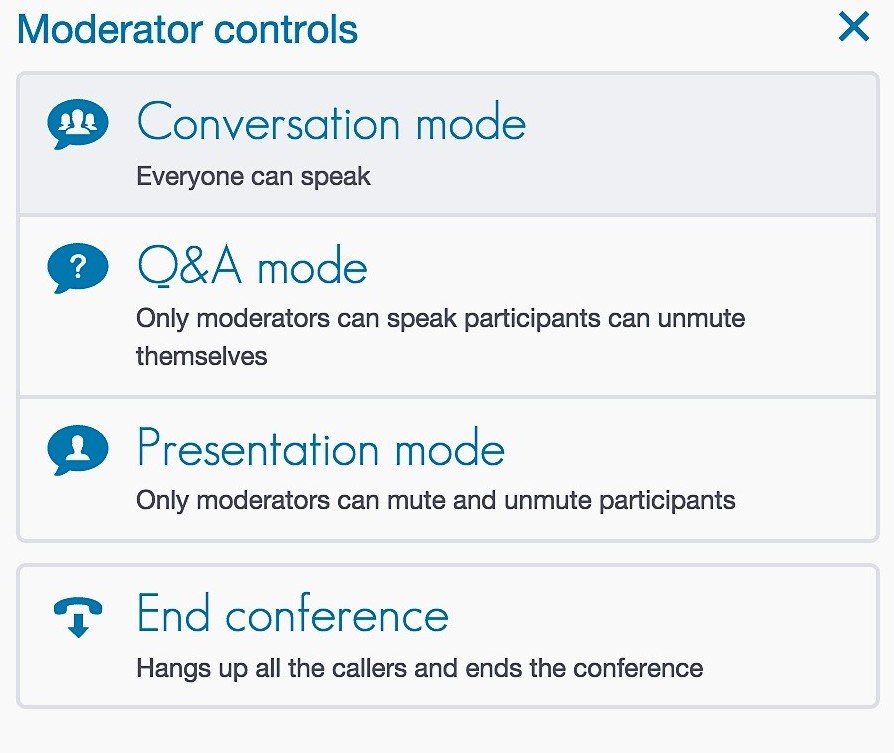 Moderator controls ×

Conversation mode
Everyone can speak

Q&A mode
Only moderators can speak participants can unmute themselves

Presentation mode
Only moderators can mute and unmute participants

End conference
Hangs up all the callers and ends the conference